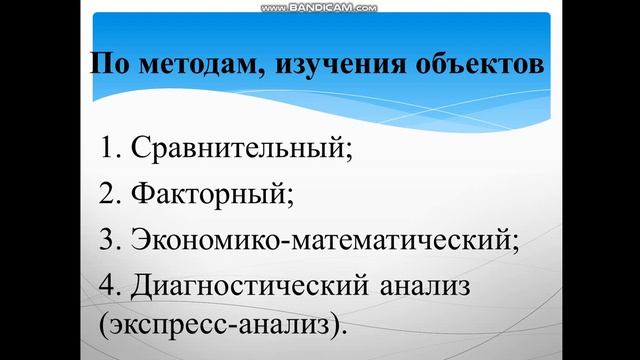 www.BANDICAM.com

По методам, изучения объектов

1. Сравнительный;
2. Факторный;
3. Экономико-математический;
4. Диагностический анализ (экспресс-анализ).